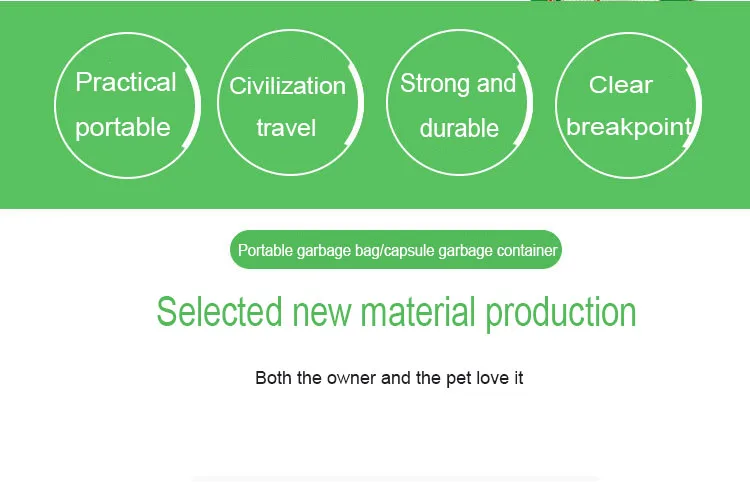 Practical portable

Civilization travel

Strong and durable

Clear breakpoint

Portable garbage bag/capsule garbage container

Selected new material production

Both the owner and the pet love it